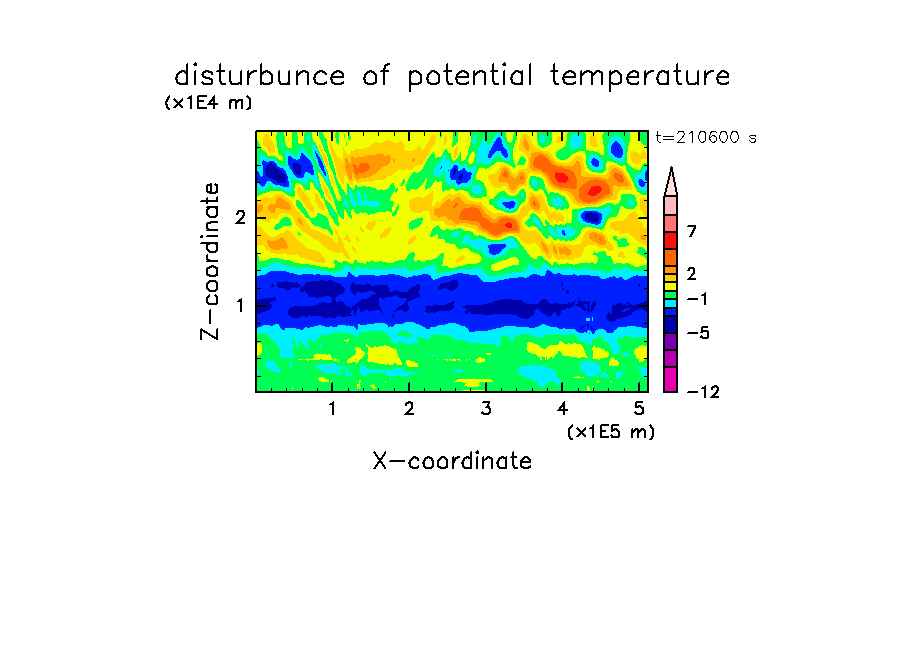 disturbunce of potential temperature

(x1E4 m)

t=210600 s

Z-coordinate

2

1

7

2

−1

−5

−12

1 2 3 4 5

(x1E5 m)

X-coordinate